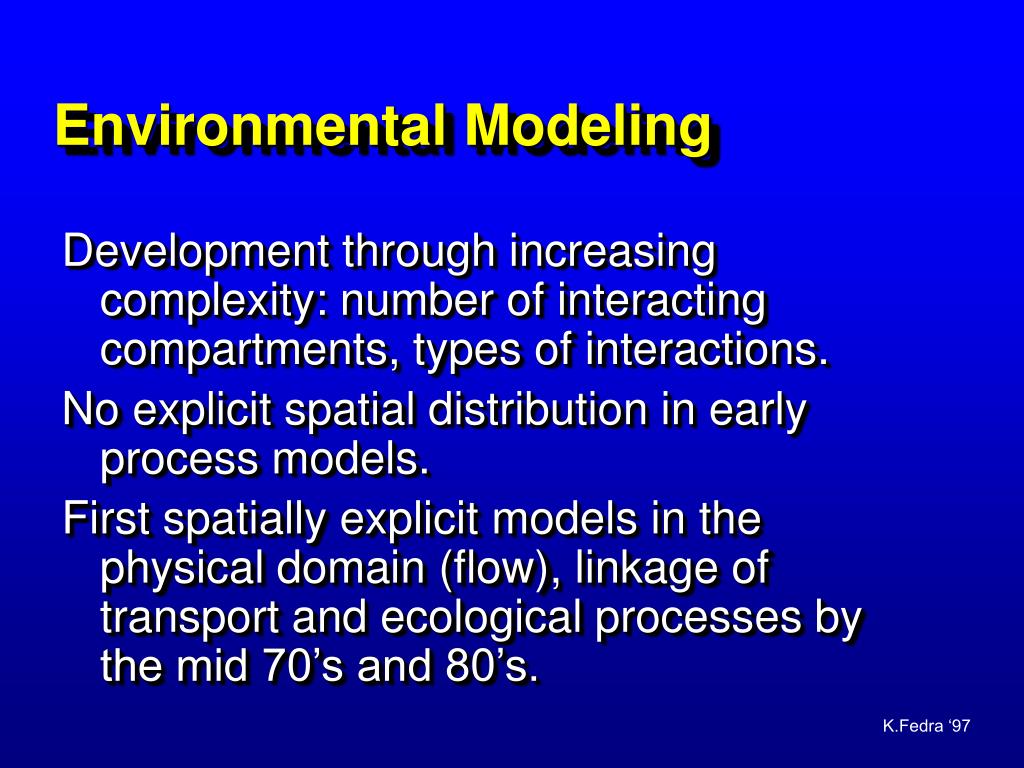 Environmental Modeling

Development through increasing complexity: number of interacting compartments, types of interactions.

No explicit spatial distribution in early process models.

First spatially explicit models in the physical domain (flow), linkage of transport and ecological processes by the mid 70’s and 80’s.

K.Fedra ‘97